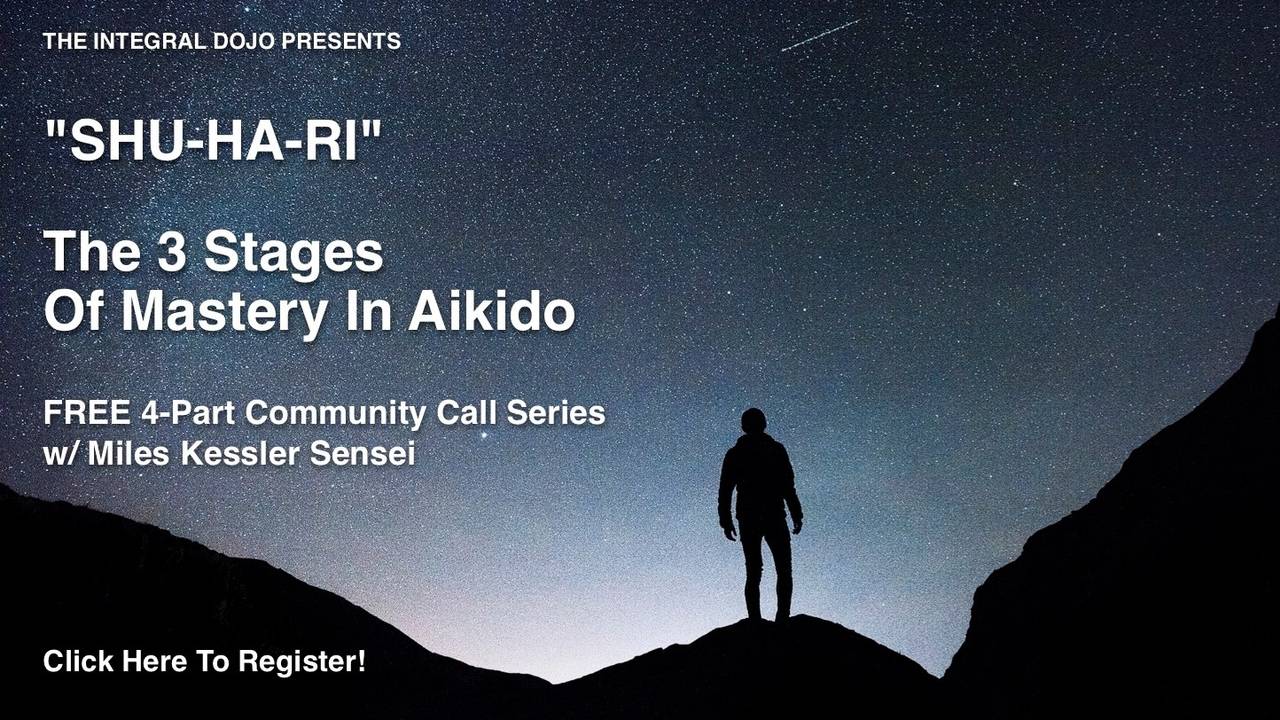 THE INTEGRAL DOJO PRESENTS

"SHU-HA-RI"

The 3 Stages
Of Mastery In Aikido

FREE 4-Part Community Call Series
w/ Miles Kessler Sensei

Click Here To Register!